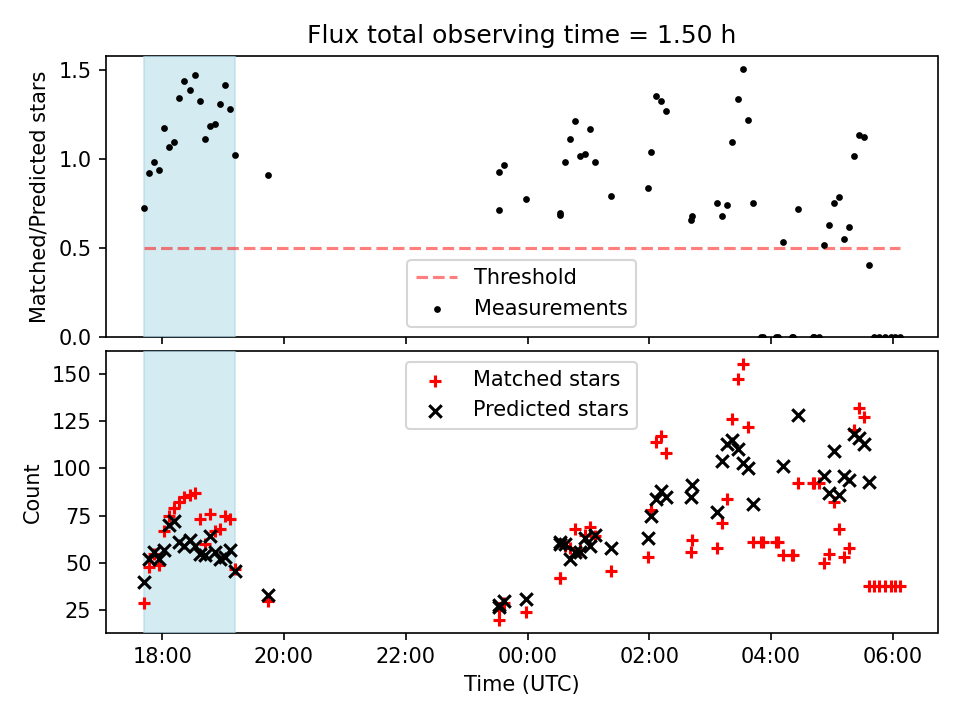 Flux total observing time = 1.50 h

Matched/Predicted stars

1.5
1.0
0.5
0.0

Threshold
Measurements

Count

150
125
100
75
50
25

Matched stars
Predicted stars

18:00
20:00
22:00
00:00
02:00
04:00
06:00

Time (UTC)